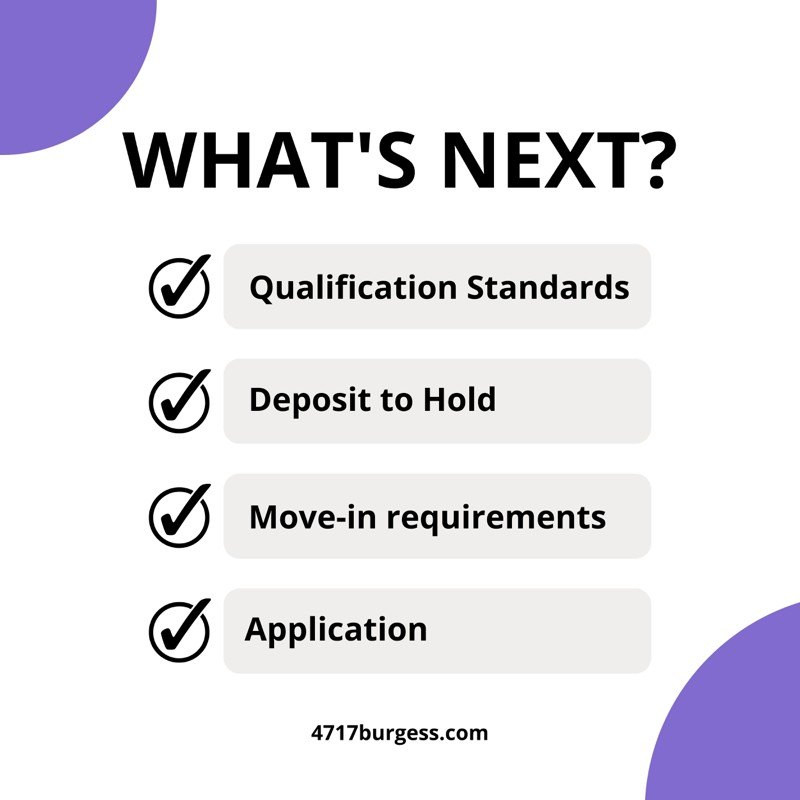 WHAT'S NEXT?

Qualification Standards

Deposit to Hold

Move-in requirements

Application

4717burgess.com